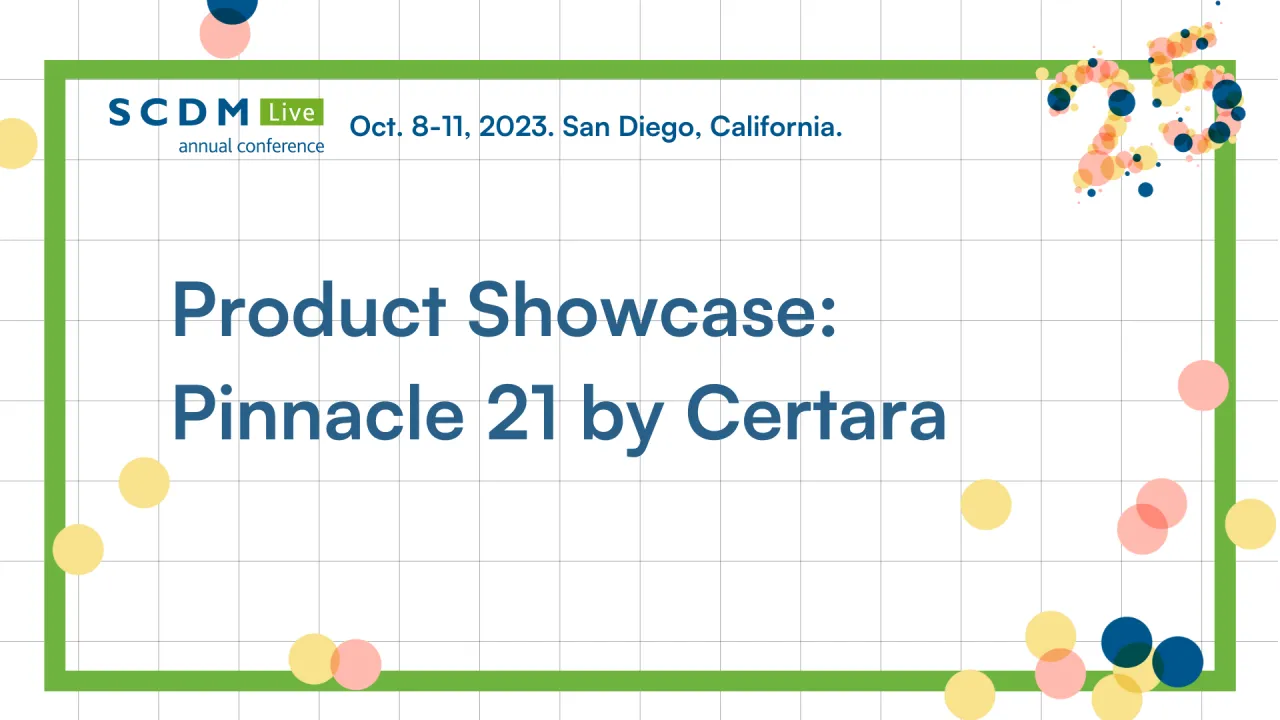 SCDM Live
annual conference

Oct. 8-11, 2023. San Diego, California.

25

Product Showcase:
Pinnacle 21 by Certara